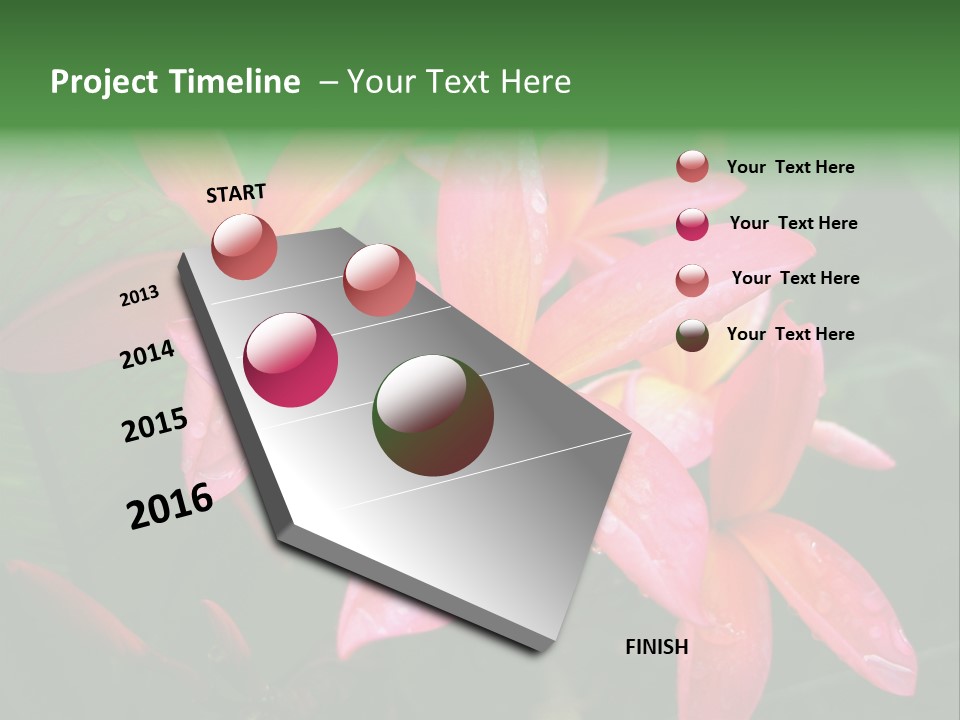 Project Timeline – Your Text Here

START

2013

2014

2015

2016

FINISH

Your Text Here

Your Text Here

Your Text Here

Your Text Here